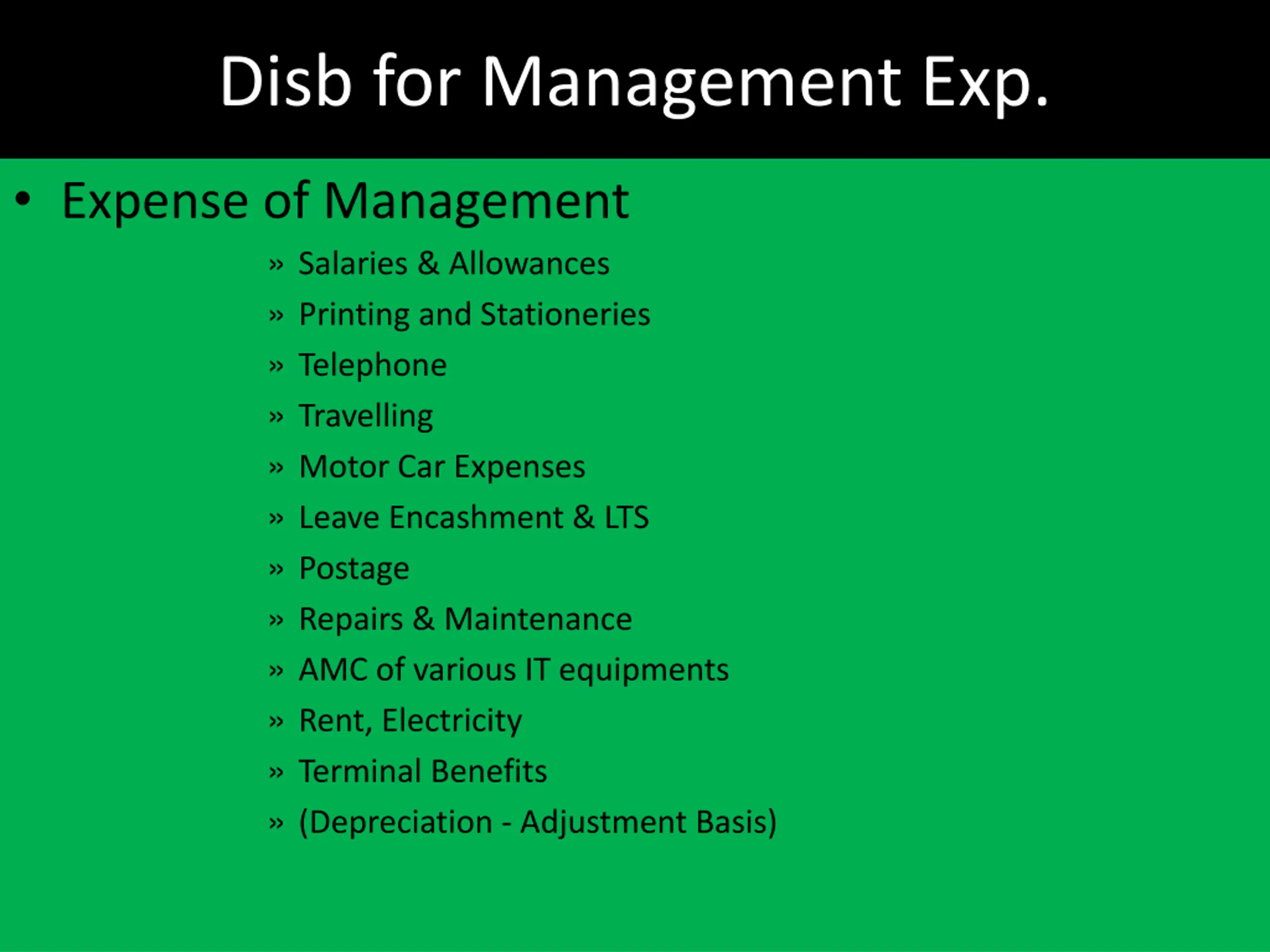 Disb for Management Exp.

• Expense of Management

» Salaries & Allowances
» Printing and Stationeries
» Telephone
» Travelling
» Motor Car Expenses
» Leave Encashment & LTS
» Postage
» Repairs & Maintenance
» AMC of various IT equipments
» Rent, Electricity
» Terminal Benefits
» (Depreciation - Adjustment Basis)